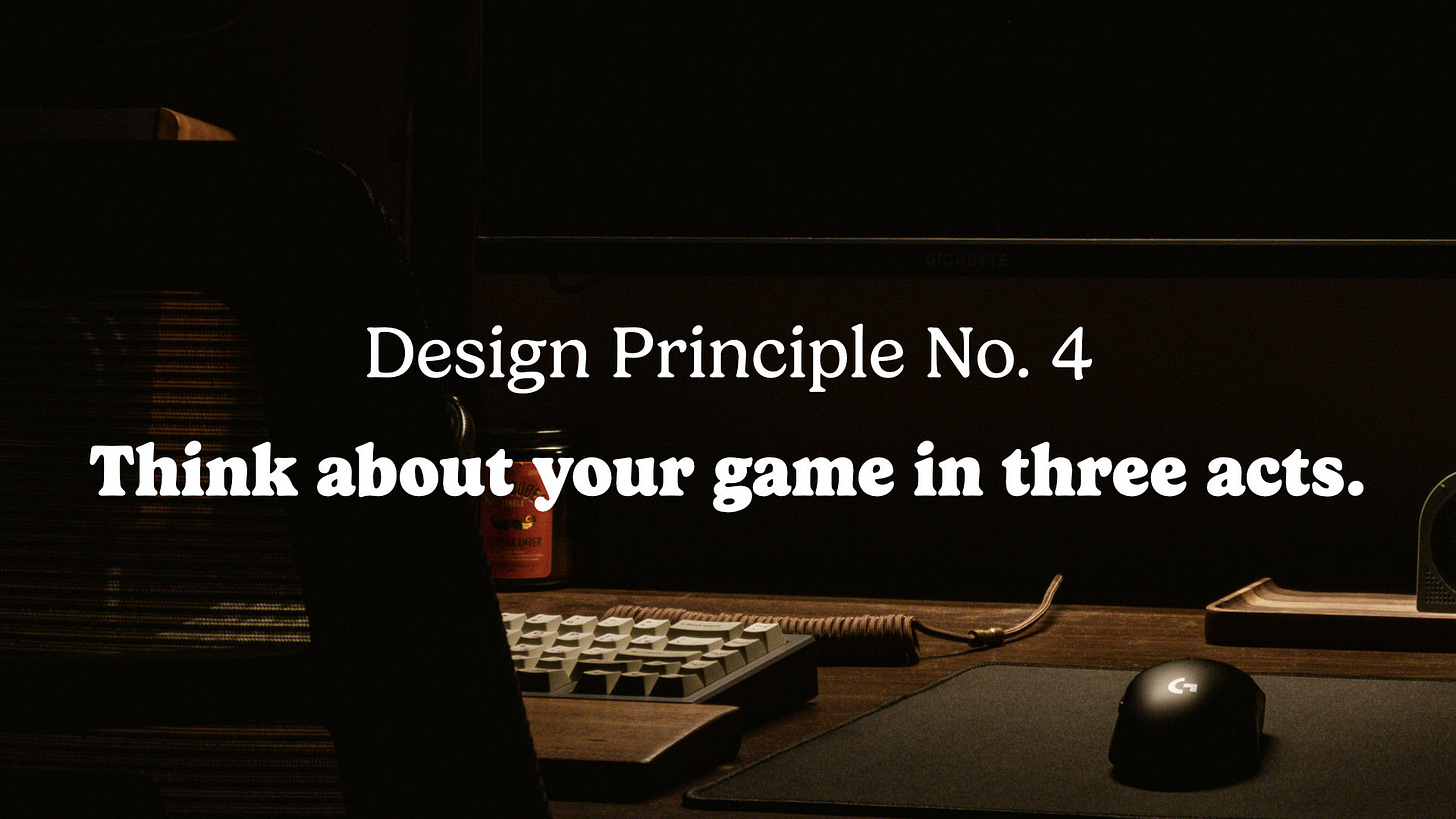 GIGABYTE

Design Principle No. 4

Think about your game in three acts.